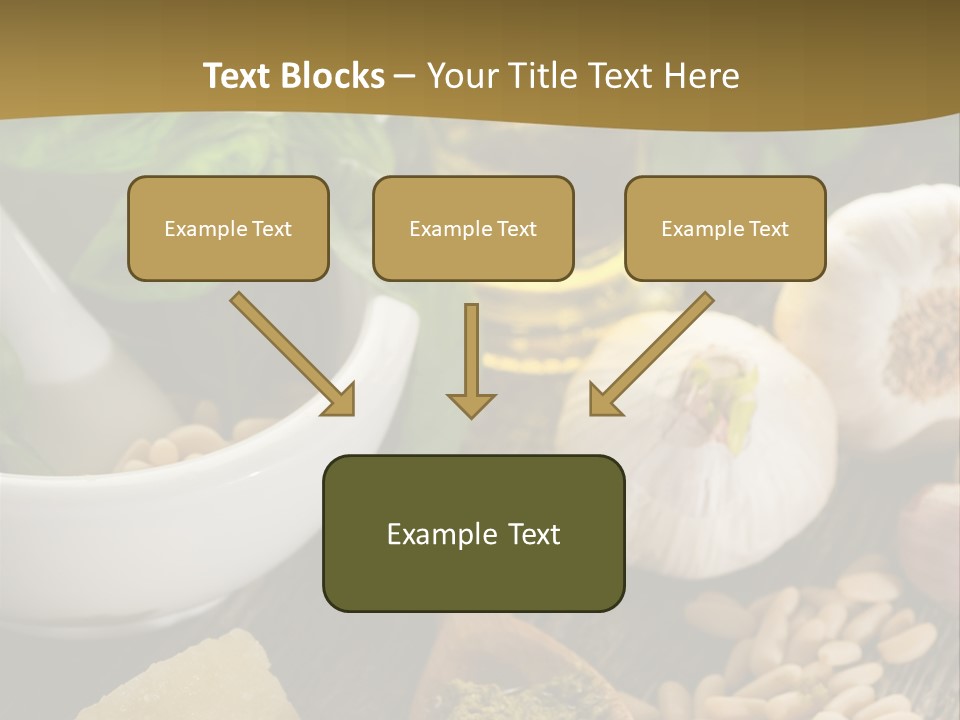 Text Blocks – Your Title Text Here

Example Text

Example Text

Example Text

Example Text